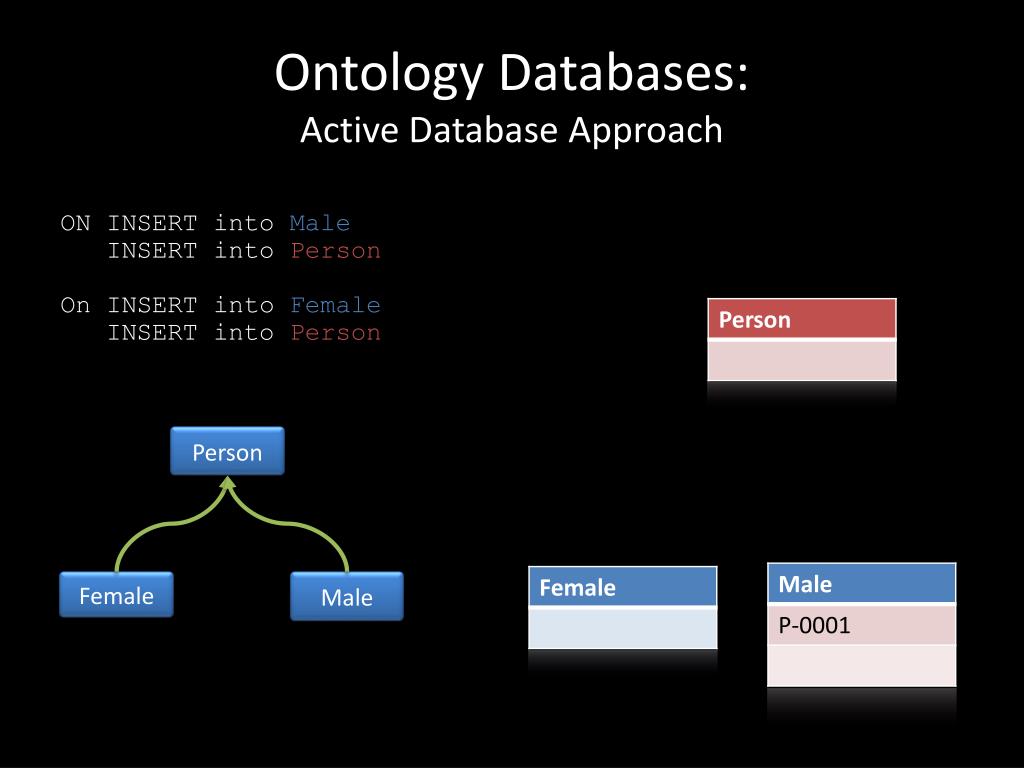 Ontology Databases:
Active Database Approach

ON INSERT into Male
INSERT into Person

On INSERT into Female
INSERT into Person

| Person |
|---|
| |

Person

Female

Male

| Female |
|---|
| |

| Male |
|---|
| P-0001 |
| |